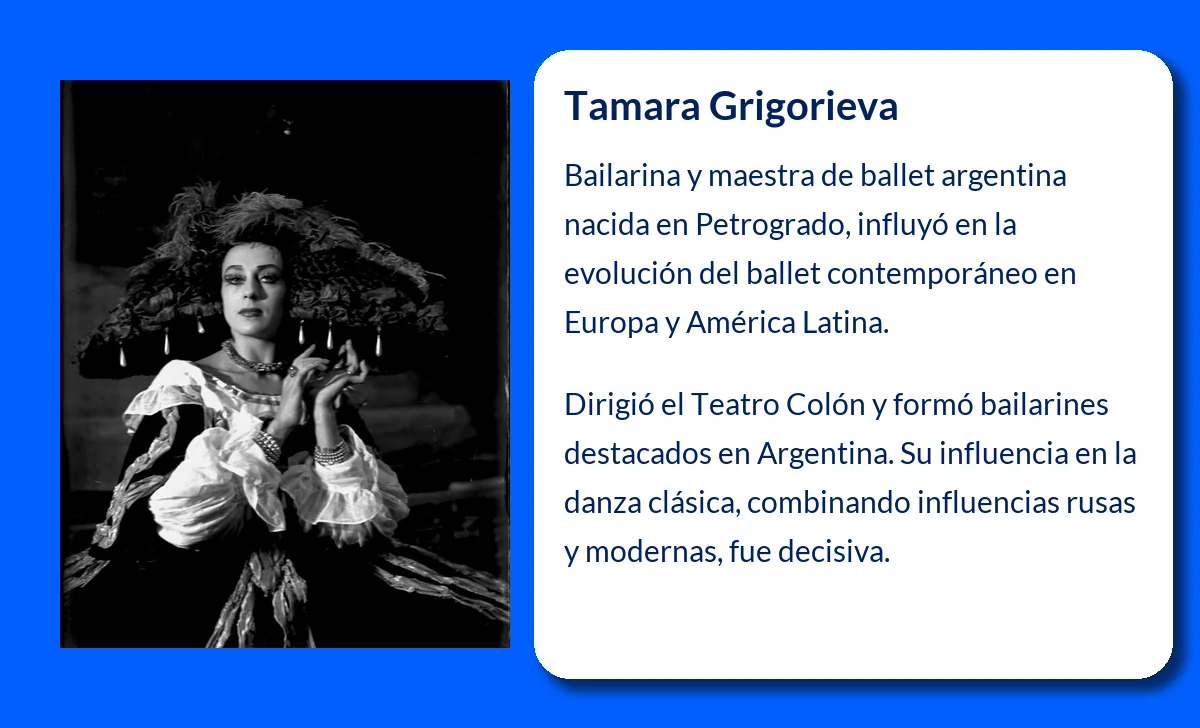 Tamara Grigorieva

Bailarina y maestra de ballet argentina nacida en Petrogrado, influyó en la evolución del ballet contemporáneo en Europa y América Latina.

Dirigió el Teatro Colón y formó bailarines destacados en Argentina. Su influencia en la danza clásica, combinando influencias rusas y modernas, fue decisiva.